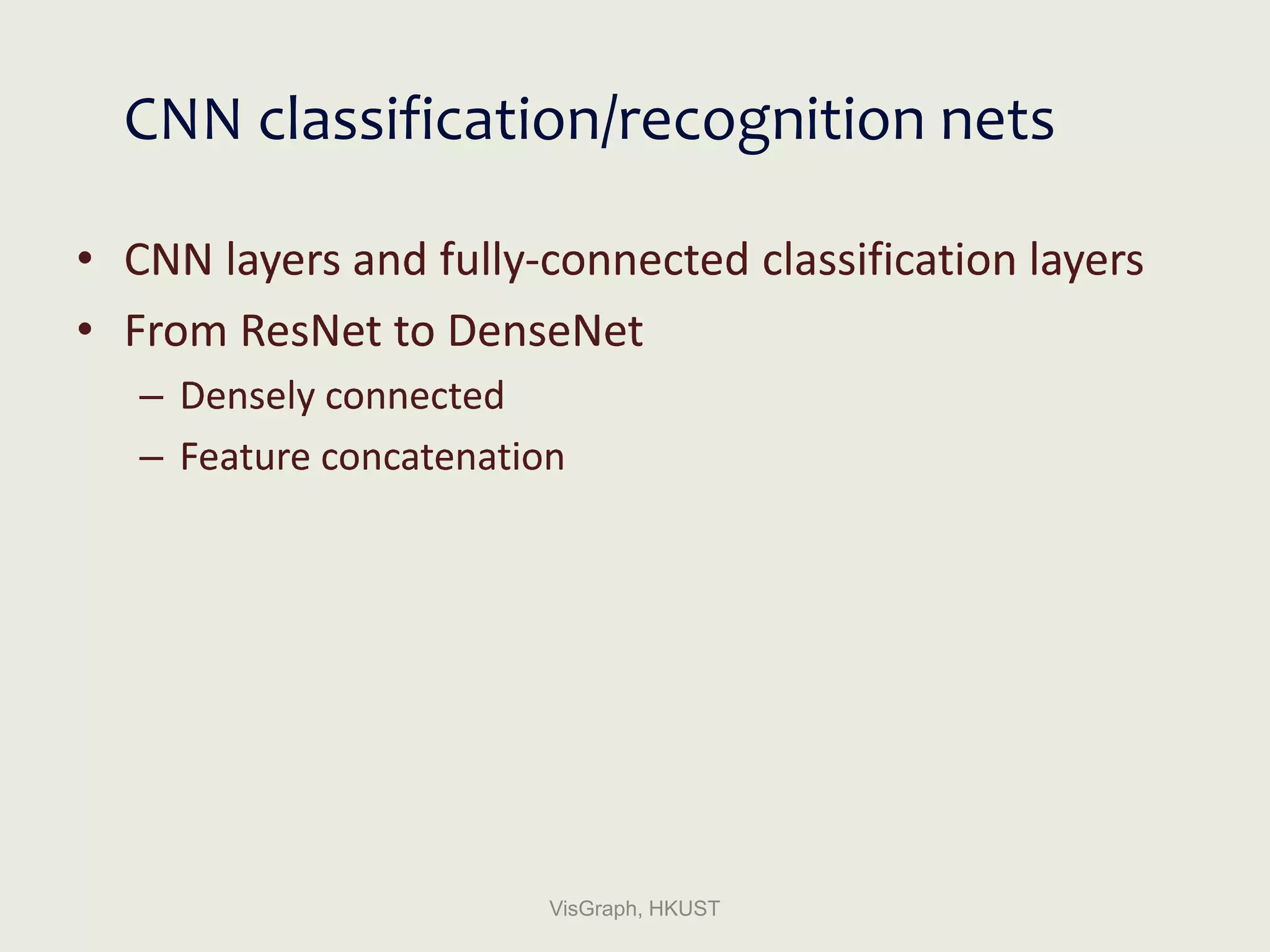 CNN classification/recognition nets

• CNN layers and fully-connected classification layers
• From ResNet to DenseNet
  – Densely connected
  – Feature concatenation

VisGraph, HKUST